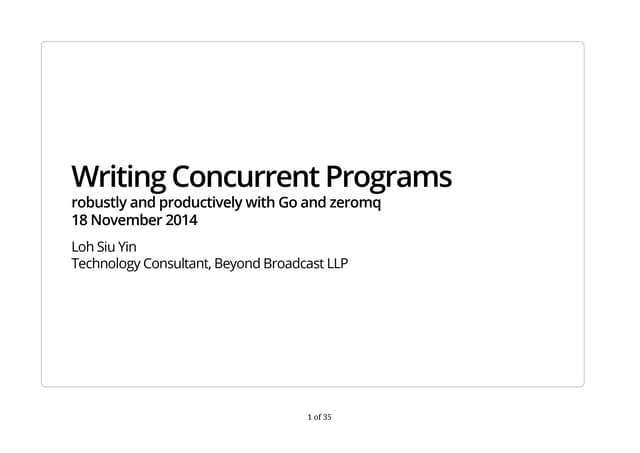 Writing Concurrent Programs
robustly and productively with Go and zeromq
18 November 2014

Loh Siu Yin
Technology Consultant, Beyond Broadcast LLP

1 of 35